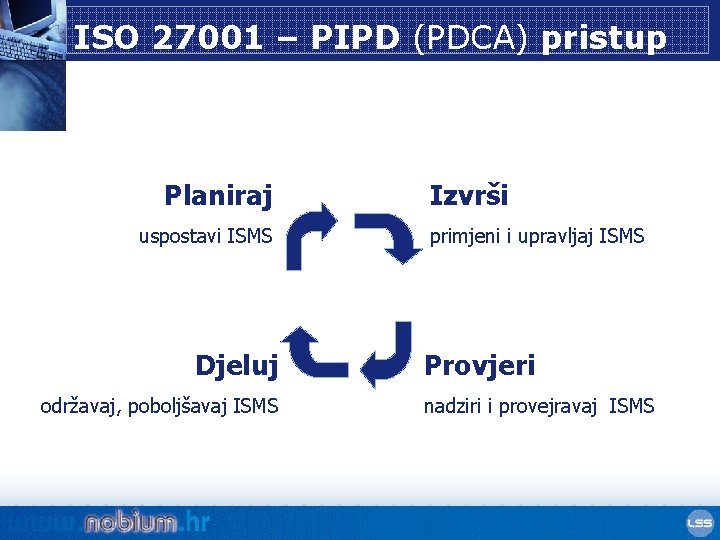 ISO 27001 – PIPD (PDCA) pristup

Planiraj
uspostavi ISMS

Izvrši
primjeni i upravljaj ISMS

Djeluj
održavaj, poboljšavaj ISMS

Provjeri
nadziri i provejravaj ISMS

www.nobium.hr

LSS